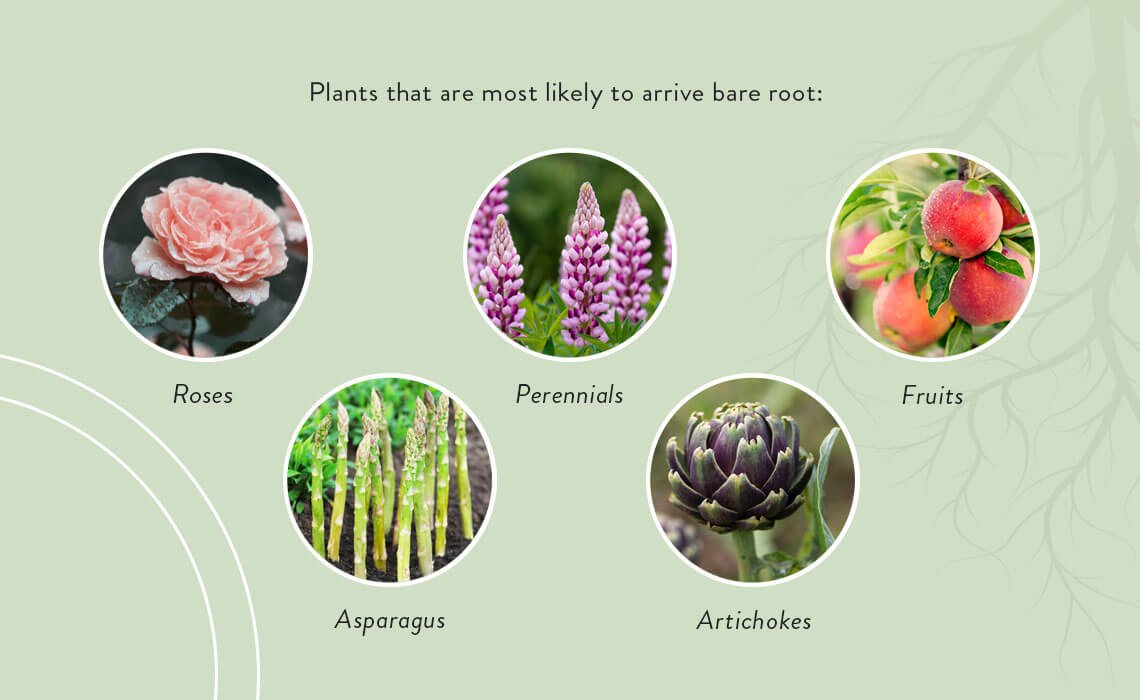 Plants that are most likely to arrive bare root:

Roses

Perennials

Fruits

Asparagus

Artichokes